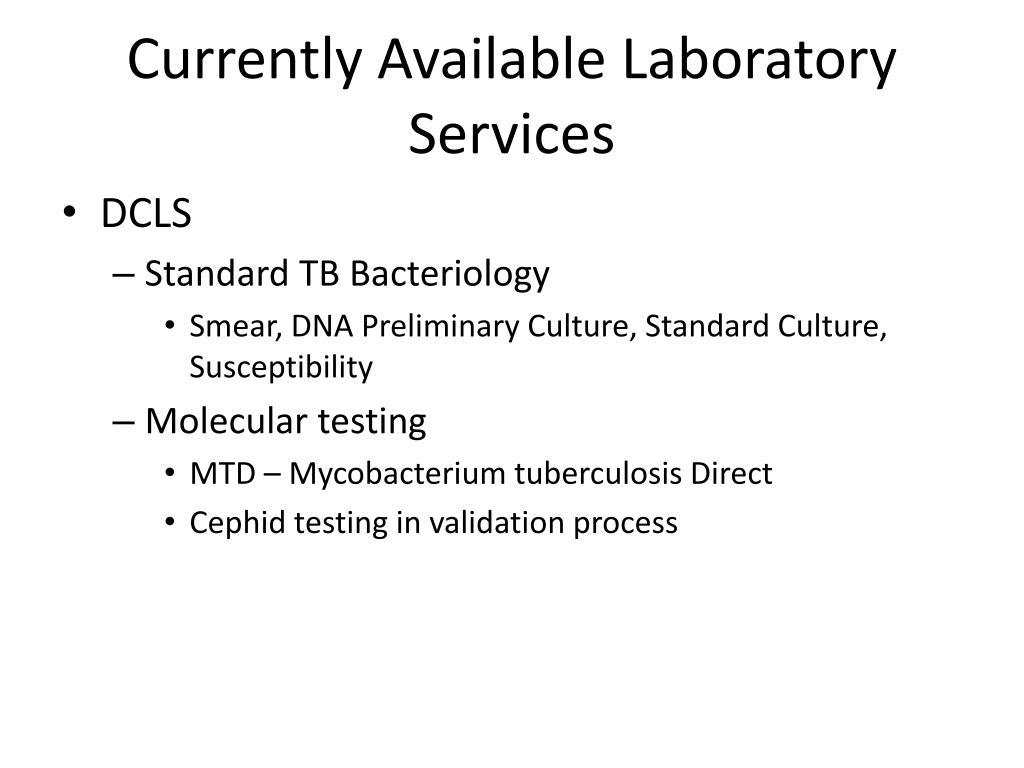 Currently Available Laboratory Services

• DCLS
– Standard TB Bacteriology
• Smear, DNA Preliminary Culture, Standard Culture, Susceptibility
– Molecular testing
• MTD – Mycobacterium tuberculosis Direct
• Cephid testing in validation process